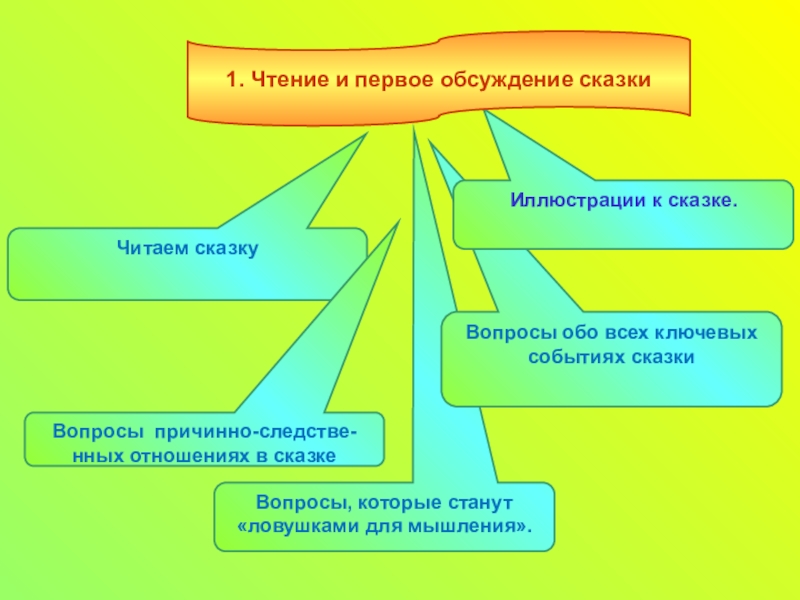 1. Чтение и первое обсуждение сказки

Читаем сказку

Иллюстрации к сказке.

Вопросы обо всех ключевых событиях сказки

Вопросы причинно-следственных отношениях в сказке

Вопросы, которые станут «ловушками для мышления».